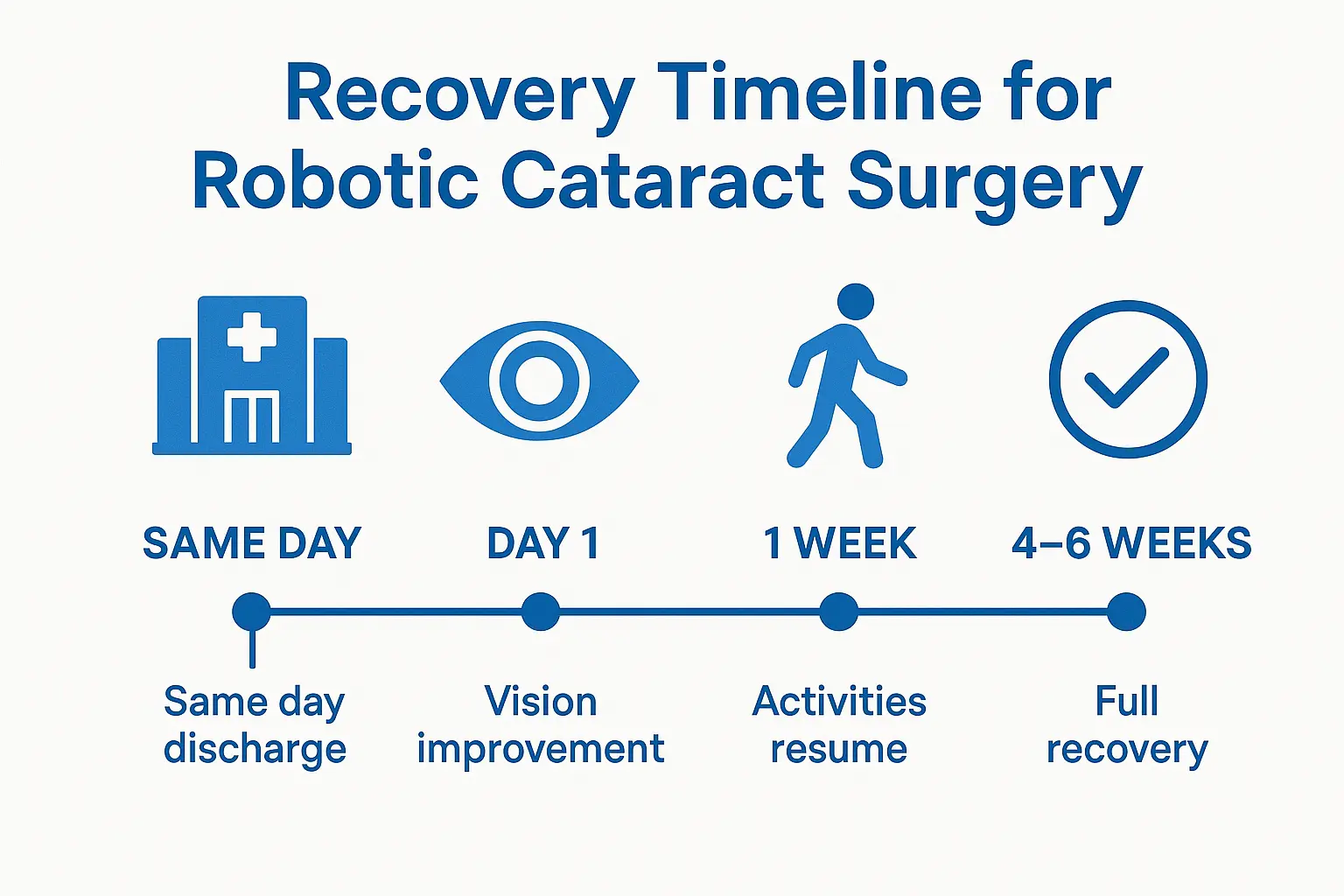 Recovery Timeline for Robotic Cataract Surgery

SAME DAY

DAY 1

1 WEEK

4–6 WEEKS

Same day discharge

Vision improvement

Activities resume

Full recovery